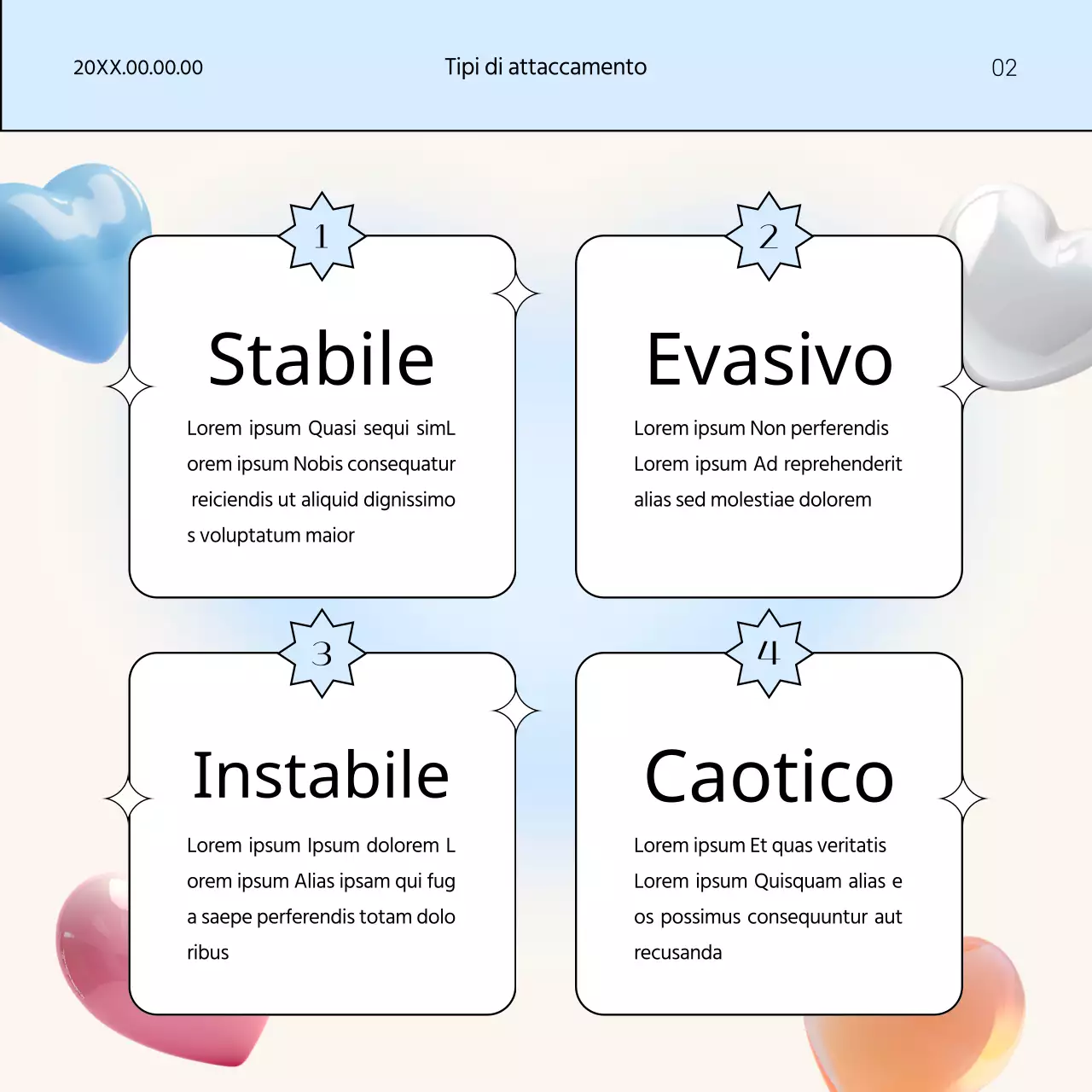 20XX.00.00.00

Tipi di attaccamento

02

1

Stabile

Lorem ipsum Quasi sequi simL orem ipsum Nobis consequatur reiciendis ut aliquid dignissimo s voluptatum maior

2

Evasivo

Lorem ipsum Non perferendis Lorem ipsum Ad reprehenderit alias sed molestiae dolorem

3

Instabile

Lorem ipsum Ipsum dolorem L orem ipsum Alias ipsam qui fug a saepe perferendis totam dolo ribus

4

Caotico

Lorem ipsum Et quas veritatis Lorem ipsum Quisquam alias e os possimus consequuntur aut recusanda